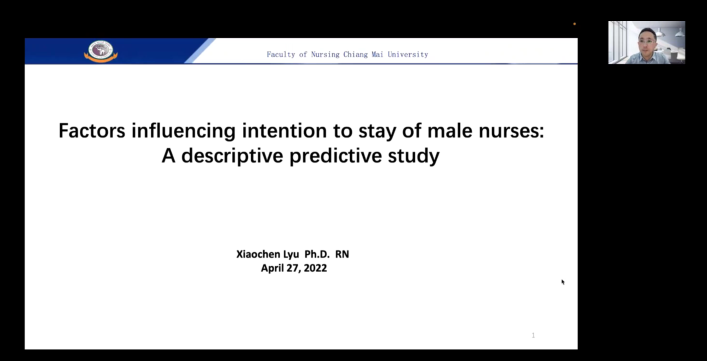 Faculty of Nursing Chiang Mai University

Factors influencing intention to stay of male nurses: A descriptive predictive study

Xiaochen Lyu Ph.D. RN
April 27, 2022

1